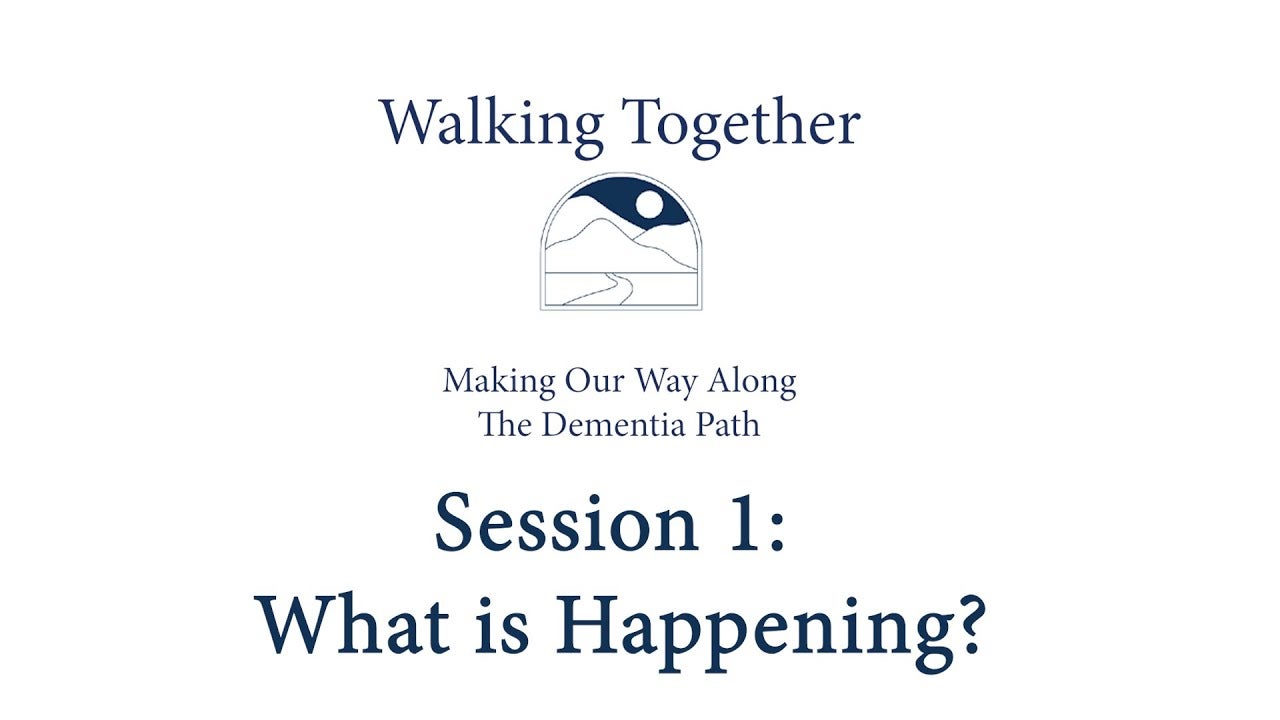 Walking Together

Making Our Way Along
The Dementia Path

Session 1:
What is Happening?